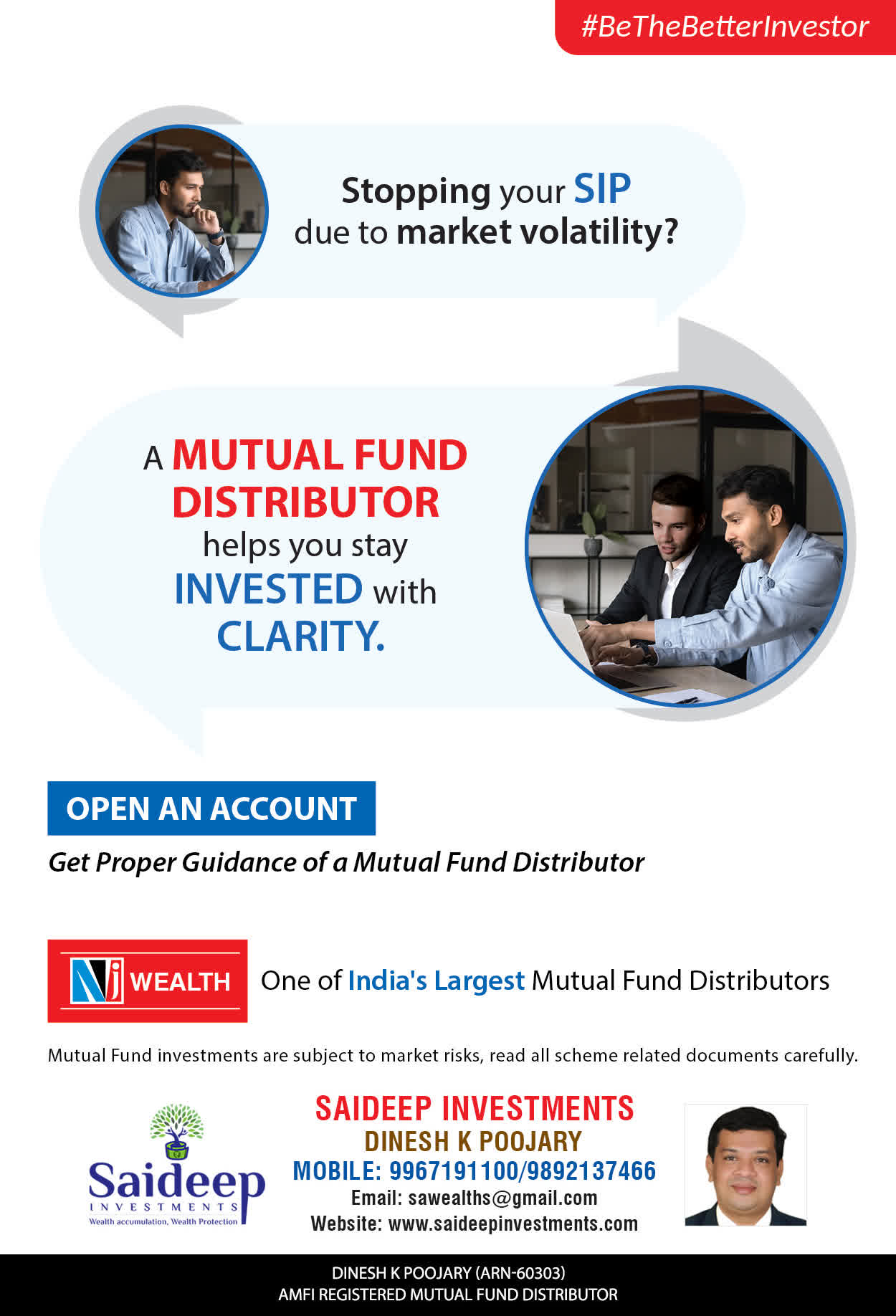 #BeTheBetterInvestor

Stopping your SIP due to market volatility?

A MUTUAL FUND DISTRIBUTOR helps you stay INVESTED with CLARITY.

OPEN AN ACCOUNT

Get Proper Guidance of a Mutual Fund Distributor

NJ WEALTH

One of India's Largest Mutual Fund Distributors

Mutual Fund investments are subject to market risks, read all scheme related documents carefully.

Saideep INVESTMENTS
Wealth accumulation, Wealth Protection

SAIDEEP INVESTMENTS
DINESH K POOJARY
MOBILE: 9967191100/9892137466
Email: sawealths@gmail.com
Website: www.saideepinvestments.com

DINESH K POOJARY (ARN-60303)
AMFI REGISTERED MUTUAL FUND DISTRIBUTOR